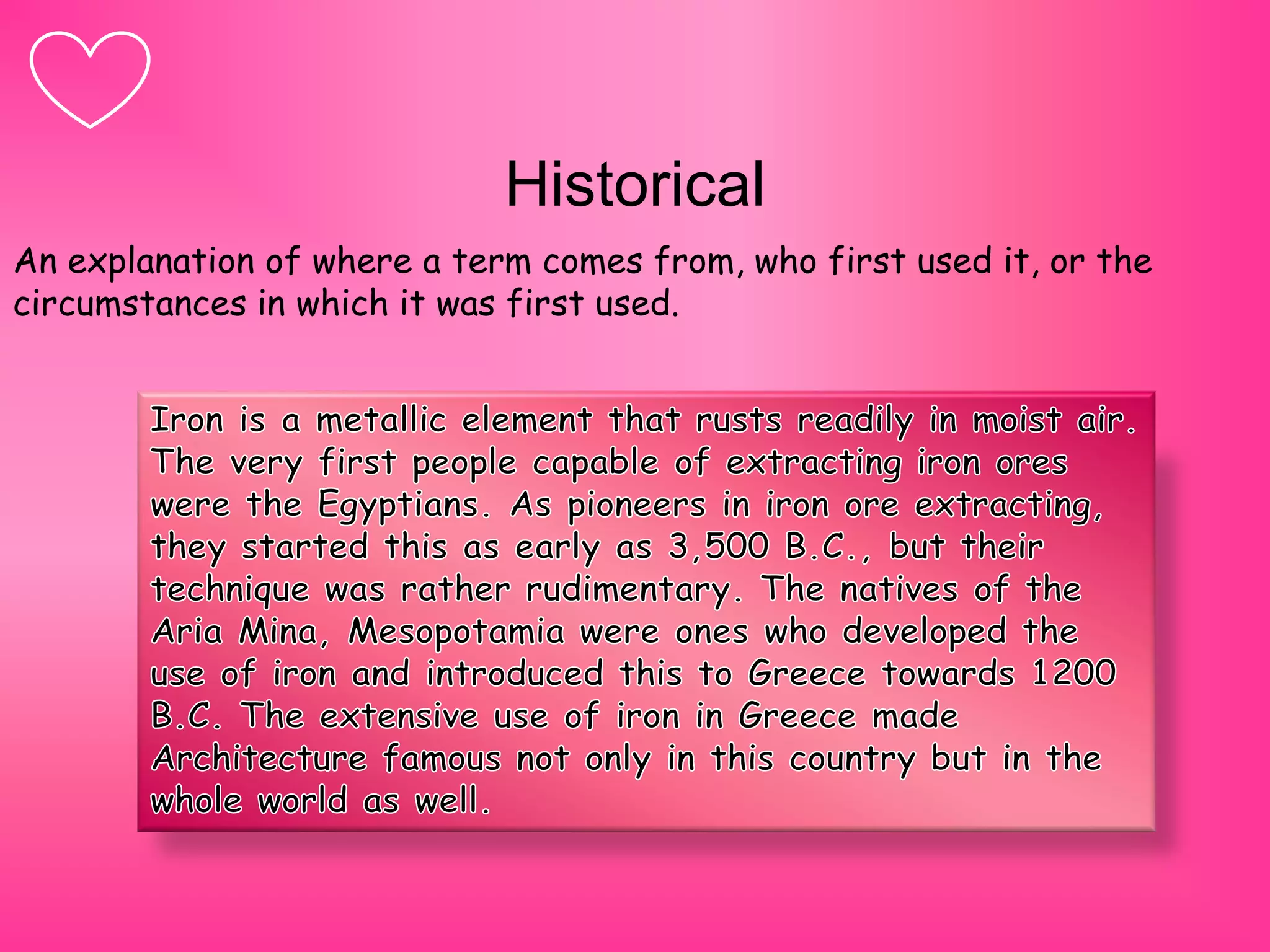 Historical

An explanation of where a term comes from, who first used it, or the circumstances in which it was first used.

Iron is a metallic element that rusts readily in moist air. The very first people capable of extracting iron ores were the Egyptians. As pioneers in iron ore extracting, they started this as early as 3,500 B.C., but their technique was rather rudimentary. The natives of the Aria Mina, Mesopotamia were ones who developed the use of iron and introduced this to Greece towards 1200 B.C. The extensive use of iron in Greece made Architecture famous not only in this country but in the whole world as well.